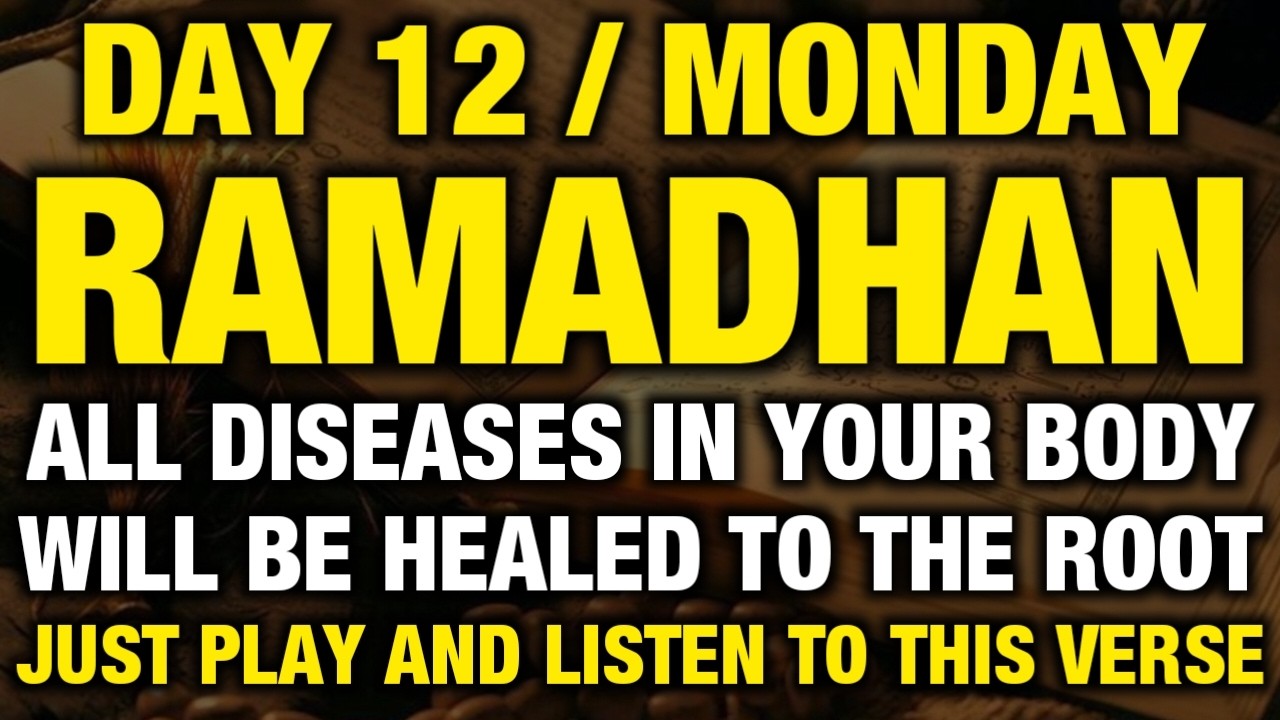 DAY 12 / MONDAY
RAMADHAN
ALL DISEASES IN YOUR BODY WILL BE HEALED TO THE ROOT
JUST PLAY AND LISTEN TO THIS VERSE